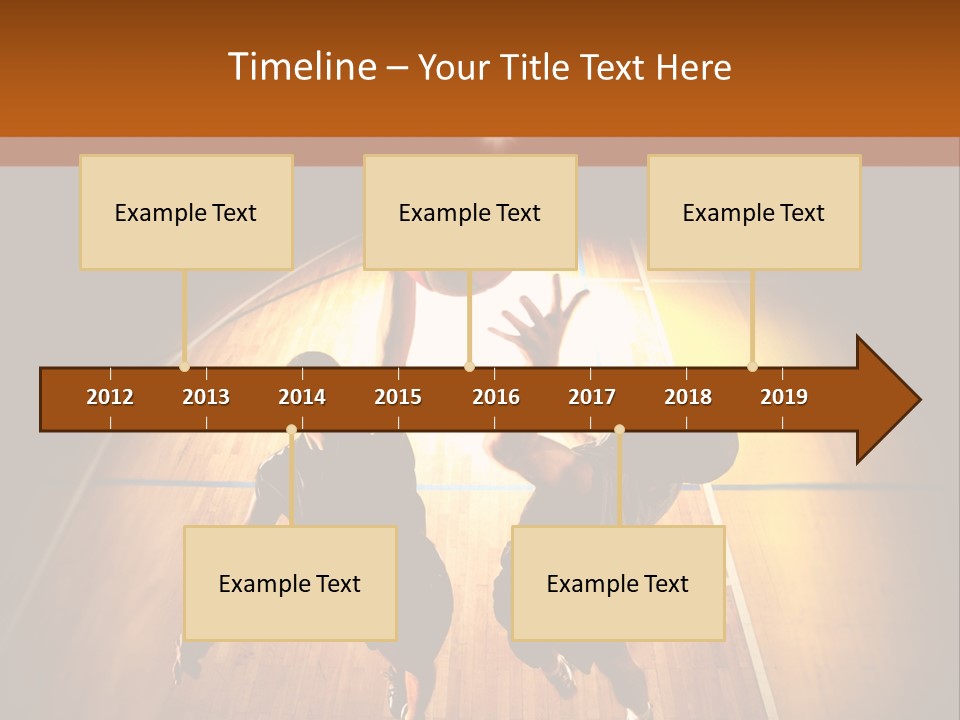 Timeline – Your Title Text Here

Example Text

Example Text

Example Text

2012 2013 2014 2015 2016 2017 2018 2019

Example Text

Example Text